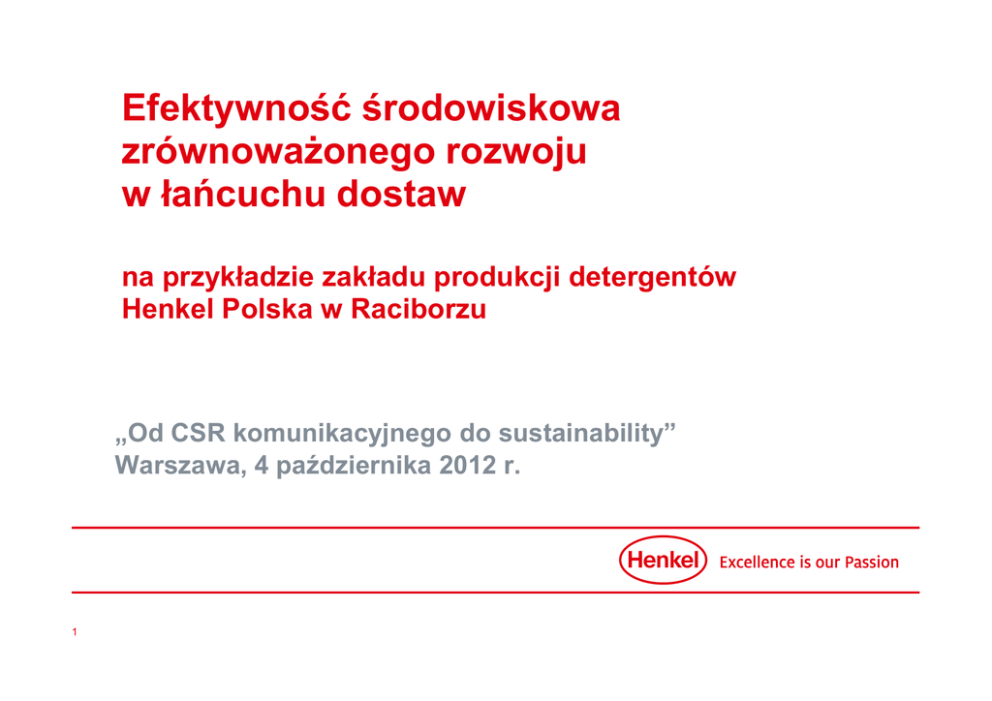 Efektywność środowiskowa zrównoważonego rozwoju w łańcuchu dostaw

na przykładzie zakładu produkcji detergentów Henkel Polska w Raciborzu

„Od CSR komunikacyjnego do sustainability”
Warszawa, 4 października 2012 r.

Henkel Excellence is our Passion

1